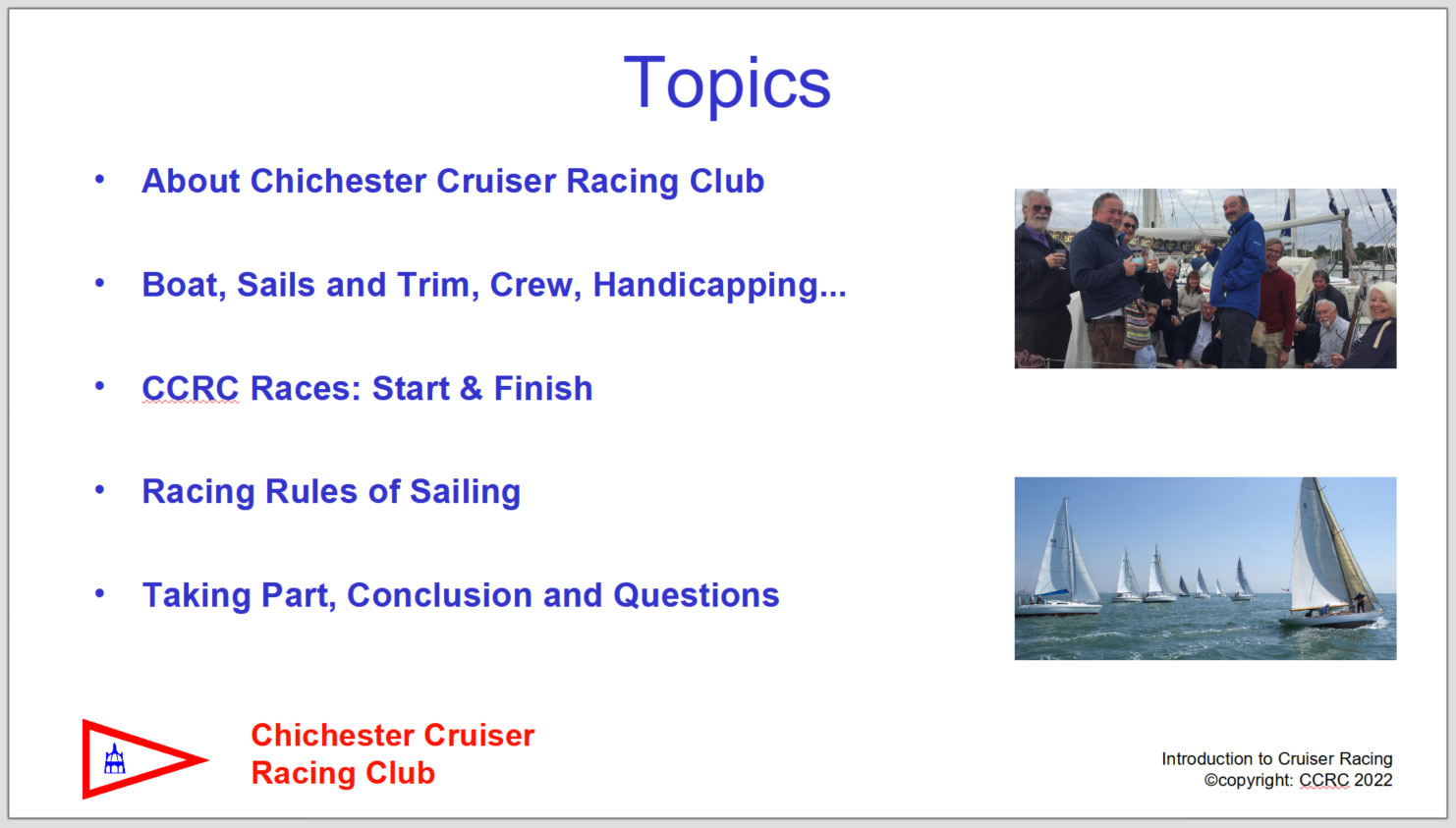 Topics

• About Chichester Cruiser Racing Club

• Boat, Sails and Trim, Crew, Handicapping...

• CCRC Races: Start & Finish

• Racing Rules of Sailing

• Taking Part, Conclusion and Questions

Chichester Cruiser Racing Club

Introduction to Cruiser Racing
©copyright: CCRC 2022